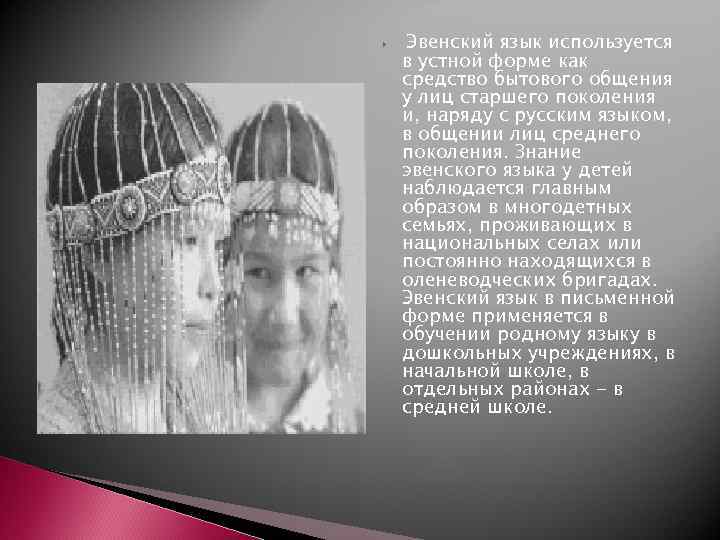 Эвенский язык используется в устной форме как средство бытового общения у лиц старшего поколения и, наряду с русским языком, в общении лиц среднего поколения. Знание эвенского языка у детей наблюдается главным образом в многодетных семьях, проживающих в национальных селах или постоянно находящихся в оленеводческих бригадах. Эвенский язык в письменной форме применяется в обучении родному языку в дошкольных учреждениях, в начальной школе, в отдельных районах – в средней школе.